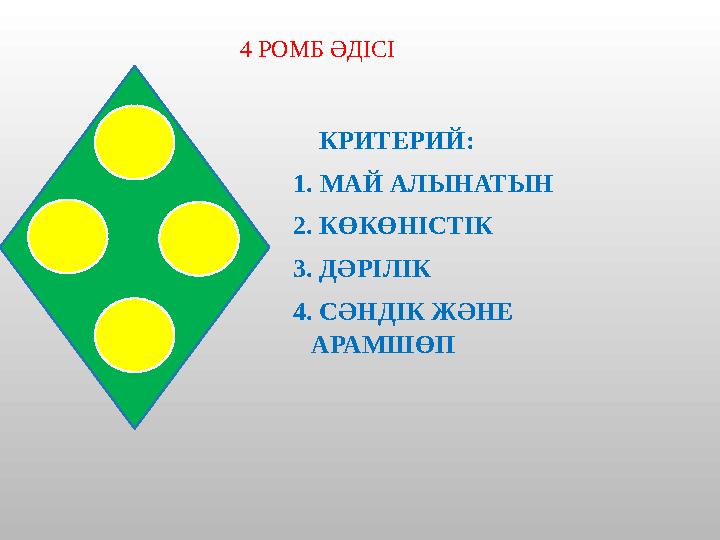 4 РОМБ ӘДІСІ

КРИТЕРИЙ:

1. МАЙ АЛЫНАТЫН

2. КӨКӨНІСТІК

3. ДӘРІЛІК

4. СӘНДІК ЖӘНЕ АРАМШӨП